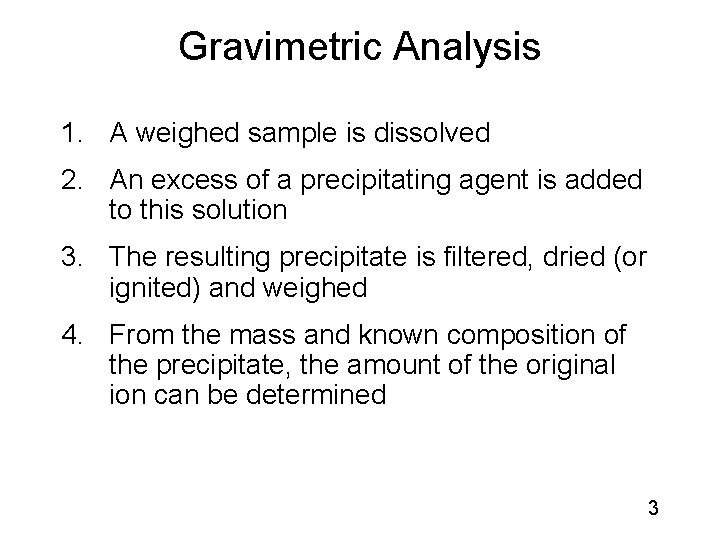 Gravimetric Analysis

1. A weighed sample is dissolved
2. An excess of a precipitating agent is added to this solution
3. The resulting precipitate is filtered, dried (or ignited) and weighed
4. From the mass and known composition of the precipitate, the amount of the original ion can be determined

3